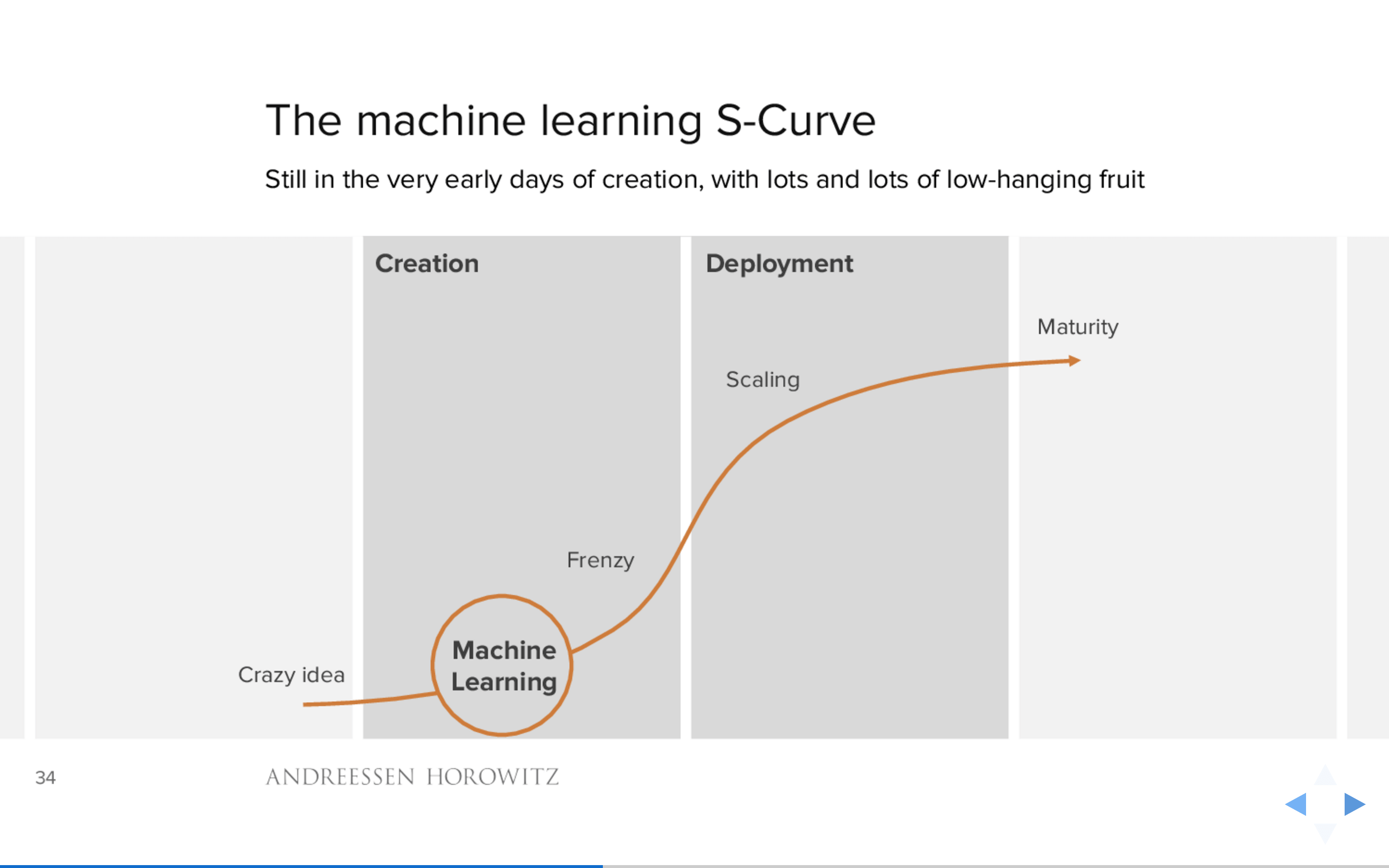 The machine learning S-Curve

Still in the very early days of creation, with lots and lots of low-hanging fruit

Creation

Deployment

Maturity

Scaling

Frenzy

Machine Learning

Crazy idea

34

ANDREESSEN HOROWITZ